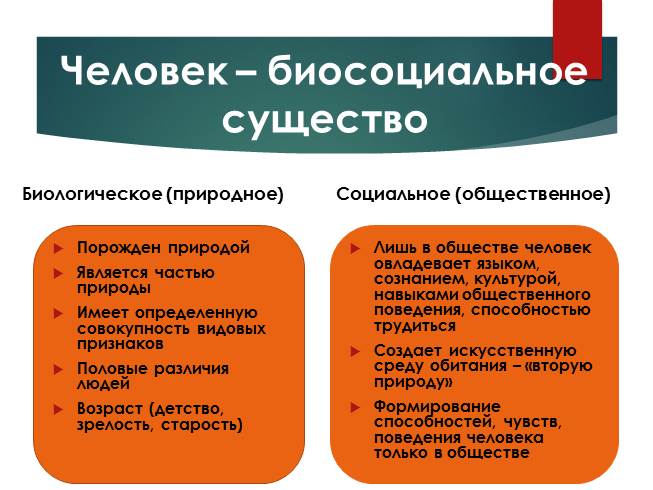 Человек – биосоциальное существо

Биологическое (природное)

Порожден природой

Является частью природы

Имеет определенную совокупность видовых признаков

Половые различия людей

Возраст (детство, зрелость, старость)

Социальное (общественное)

Лишь в обществе человек овладевает языком, сознанием, культурой, навыками общественного поведения, способностью трудиться

Создает искусственную среду обитания – «вторую природу»

Формирование способностей, чувств, поведения человека только в обществе